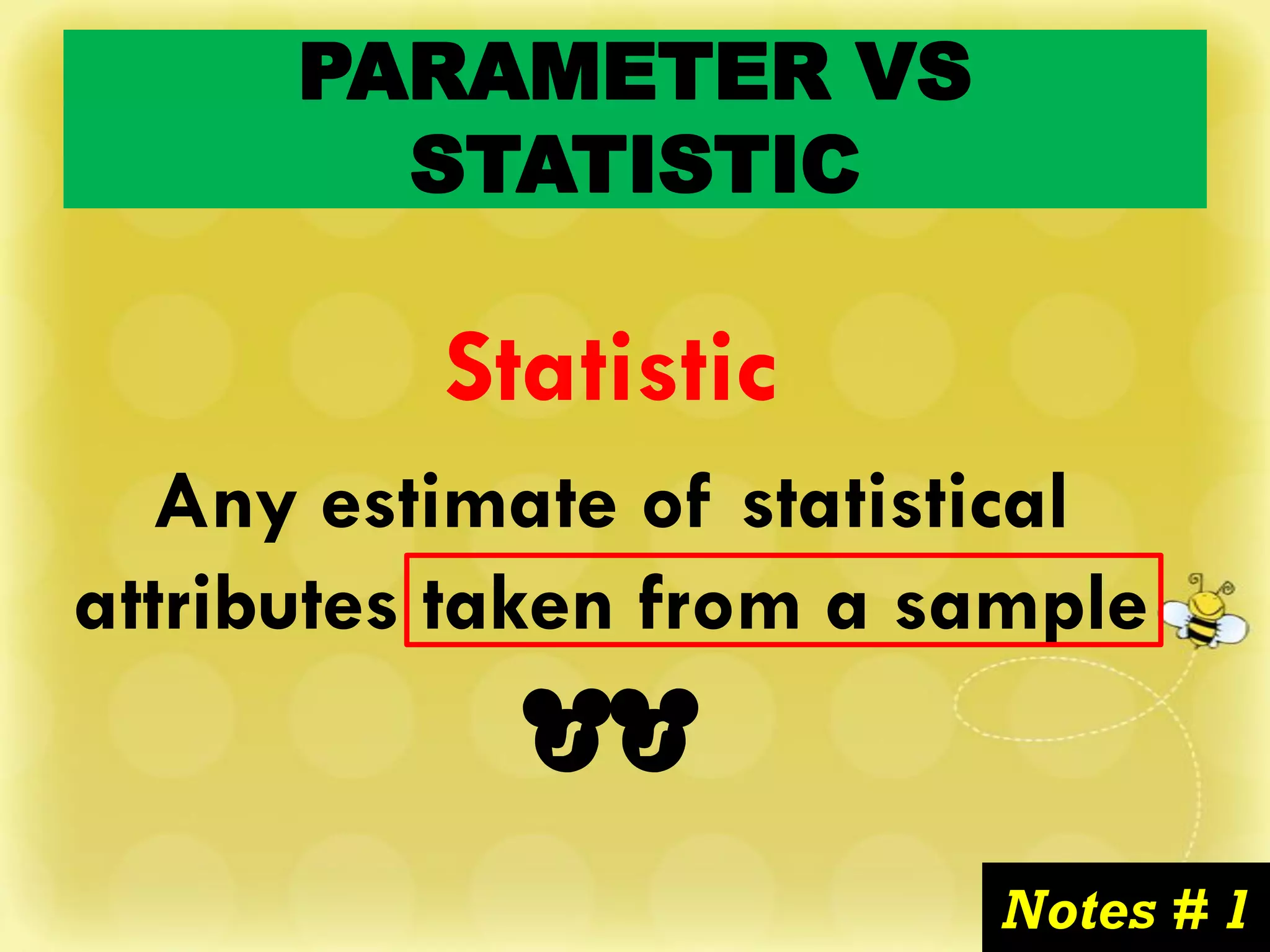 PARAMETER VS STATISTIC

Statistic

Any estimate of statistical attributes taken from a sample

Notes # 1